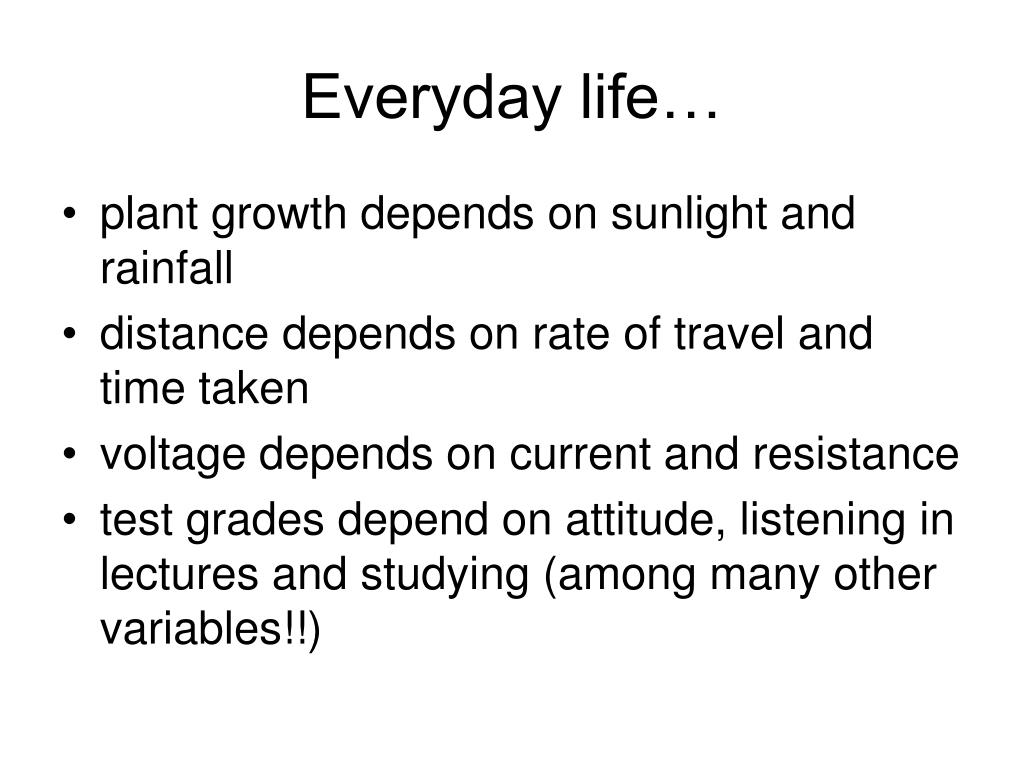 Everyday life…

• plant growth depends on sunlight and rainfall
• distance depends on rate of travel and time taken
• voltage depends on current and resistance
• test grades depend on attitude, listening in lectures and studying (among many other variables!!)